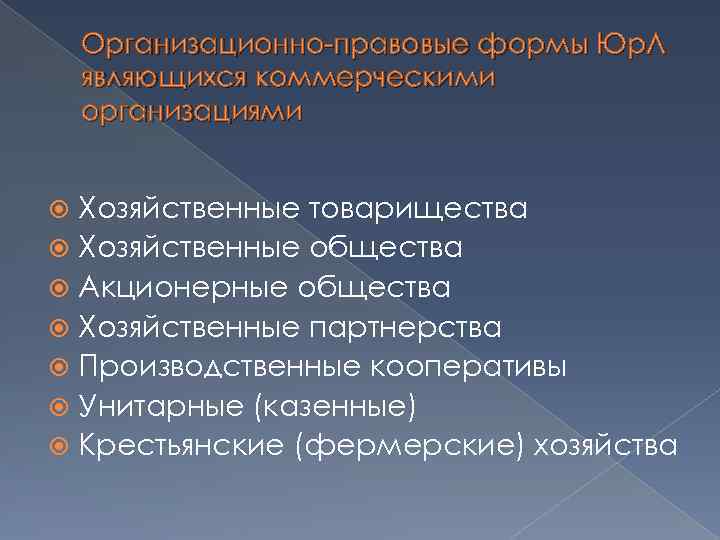 Организационно-правовые формы ЮрЛ являющихся коммерческими организациями

Хозяйственные товарищества
Хозяйственные общества
Акционерные общества
Хозяйственные партнерства
Производственные кооперативы
Унитарные (казенные)
Крестьянские (фермерские) хозяйства